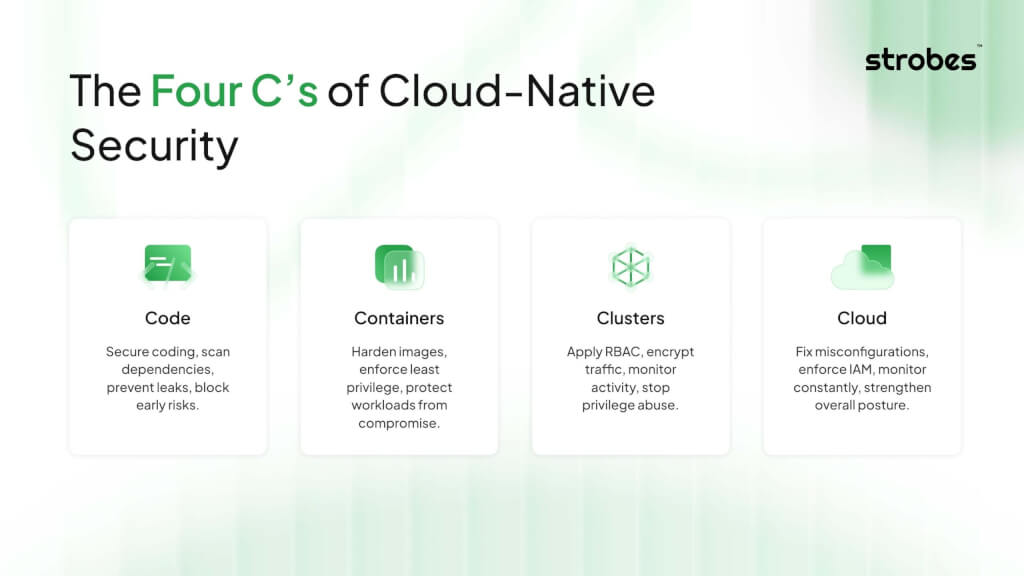 strobes™

The Four C's of Cloud-Native Security

Code

Secure coding, scan dependencies, prevent leaks, block early risks.

Containers

Harden images, enforce least privilege, protect workloads from compromise.

Clusters

Apply RBAC, encrypt traffic, monitor activity, stop privilege abuse.

Cloud

Fix misconfigurations, enforce IAM, monitor constantly, strengthen overall posture.